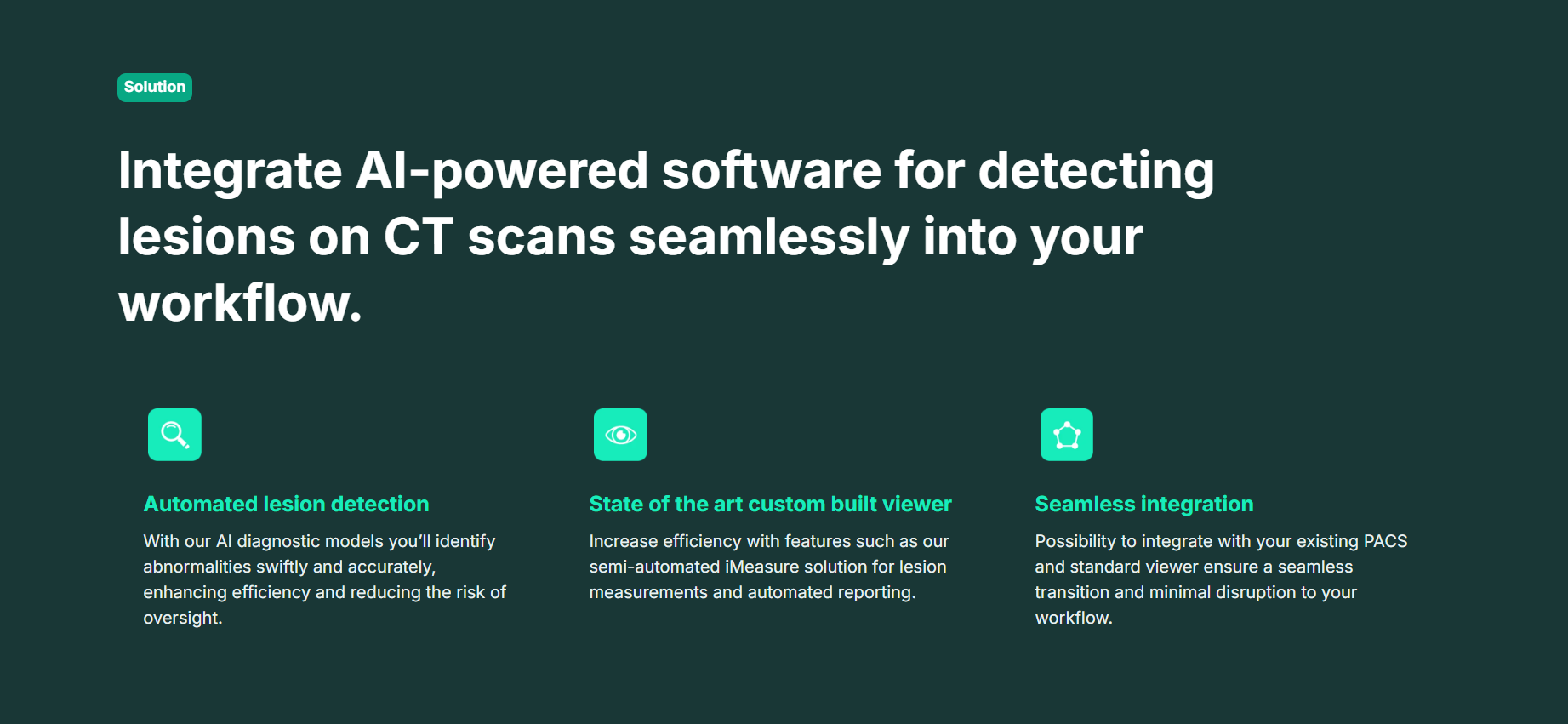 Solution

Integrate AI-powered software for detecting lesions on CT scans seamlessly into your workflow.

Automated lesion detection

With our AI diagnostic models you'll identify abnormalities swiftly and accurately, enhancing efficiency and reducing the risk of oversight.

State of the art custom built viewer

Increase efficiency with features such as our semi-automated iMeasure solution for lesion measurements and automated reporting.

Seamless integration

Possibility to integrate with your existing PACS and standard viewer ensure a seamless transition and minimal disruption to your workflow.